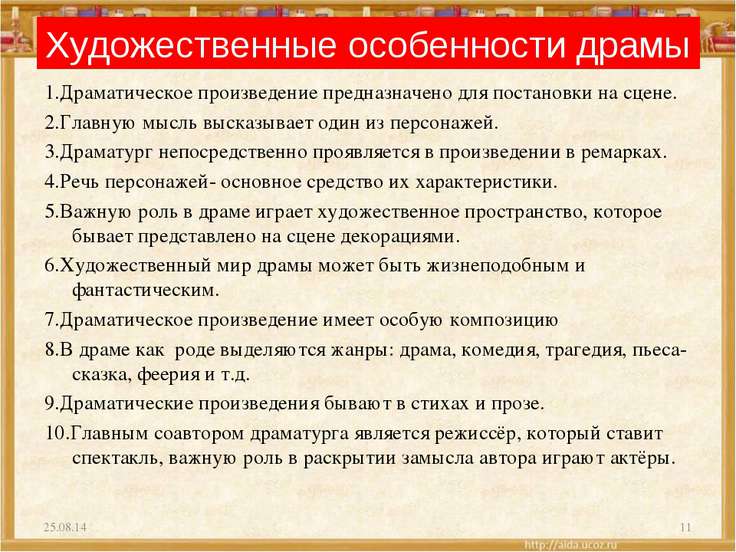 Художественные особенности драмы

1.Драматическое произведение предназначено для постановки на сцене.

2.Главную мысль высказывает один из персонажей.

3.Драматург непосредственно проявляется в произведении в ремарках.

4.Речь персонажей- основное средство их характеристики.

5.Важную роль в драме играет художественное пространство, которое бывает представлено на сцене декорациями.

6.Художественный мир драмы может быть жизнеподобным и фантастическим.

7.Драматическое произведение имеет особую композицию

8.В драме как роде выделяются жанры: драма, комедия, трагедия, пьеса-сказка, феерия и т.д.

9.Драматические произведения бывают в стихах и прозе.

10.Главным соавтором драматурга является режиссёр, который ставит спектакль, важную роль в раскрытии замысла автора играют актёры.

25.08.14

11

http://aida.ucoz.ru